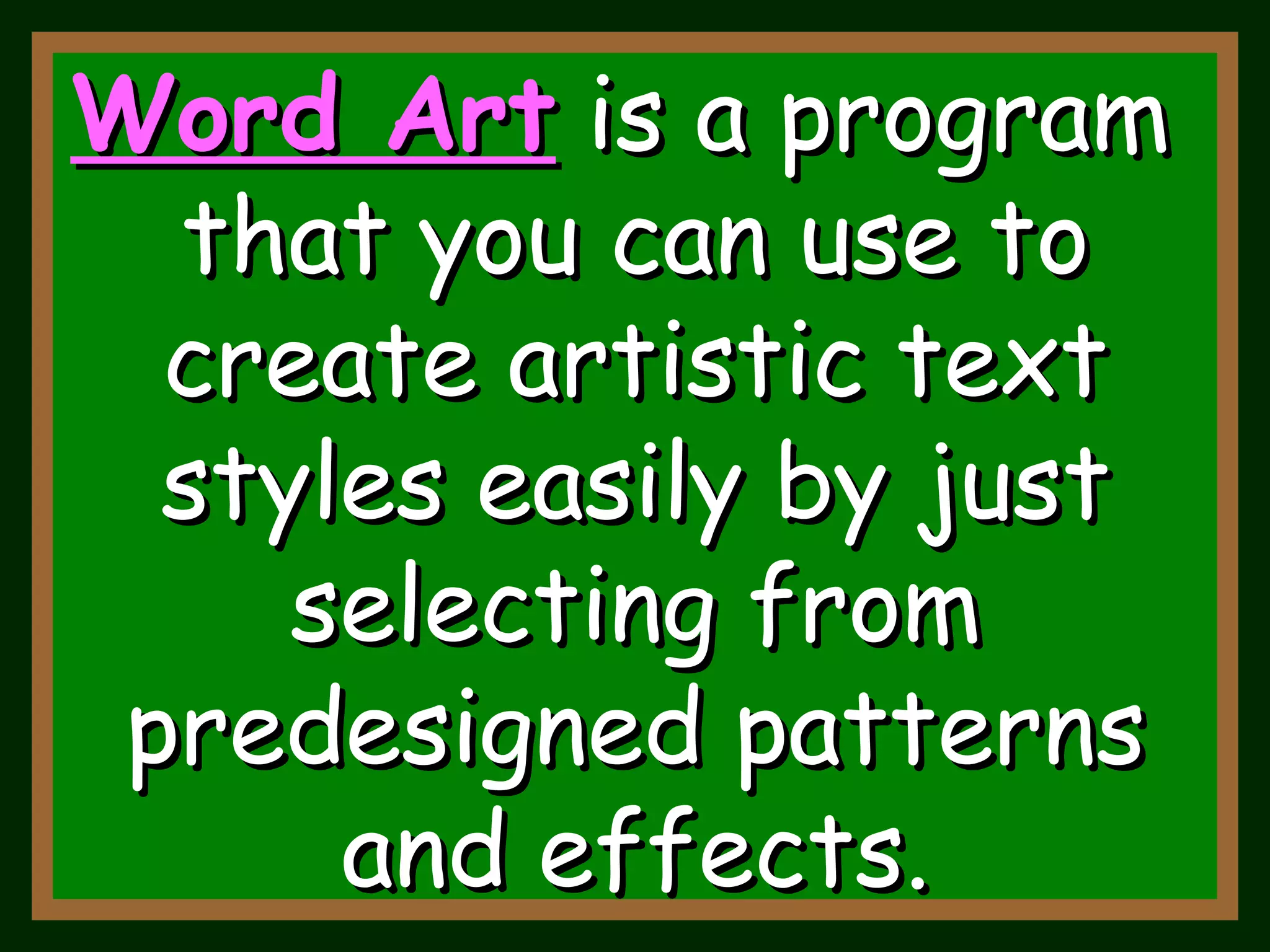 Word Art is a program that you can use to create artistic text styles easily by just selecting from predesigned patterns and effects.